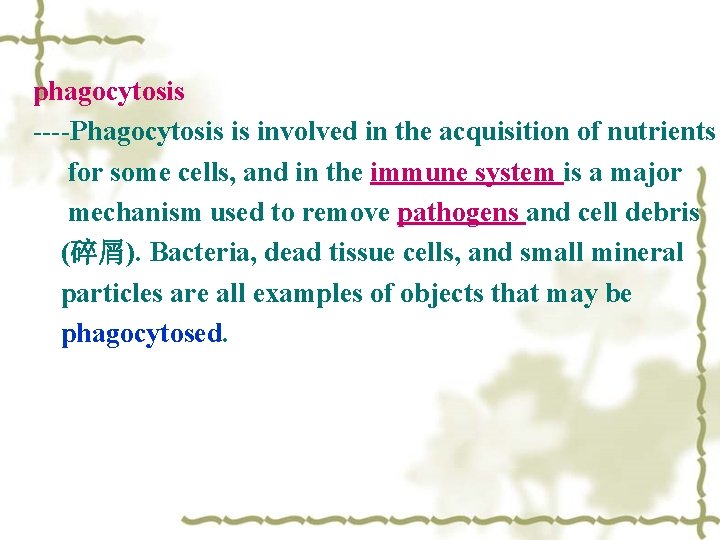 phagocytosis

----Phagocytosis is involved in the acquisition of nutrients for some cells, and in the immune system is a major mechanism used to remove pathogens and cell debris (碎屑). Bacteria, dead tissue cells, and small mineral particles are all examples of objects that may be phagocytosed.